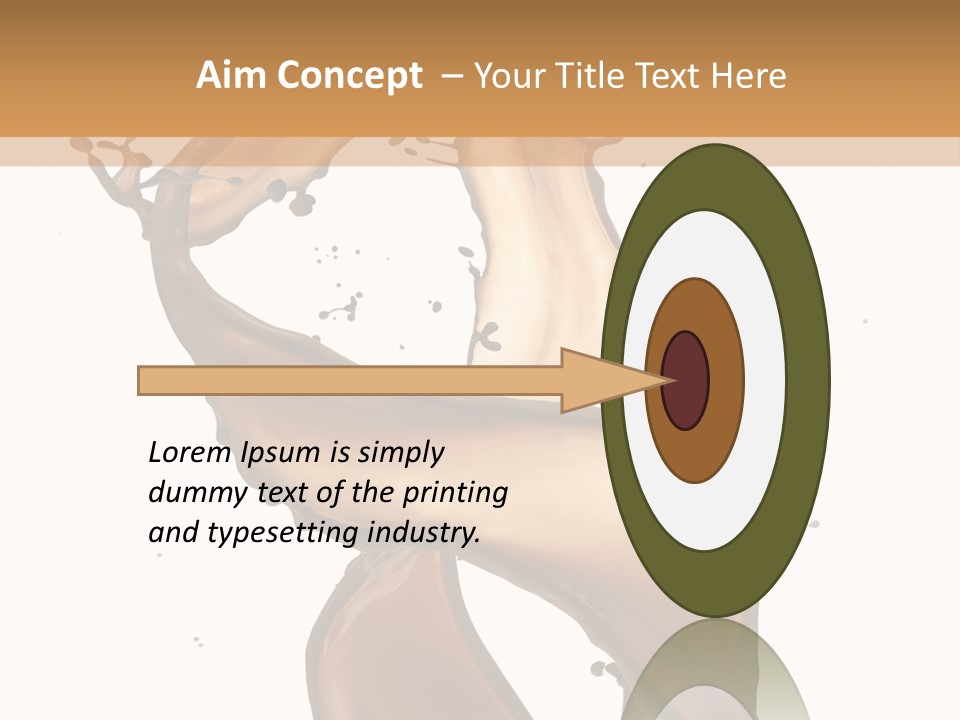 Aim Concept – Your Title Text Here

Lorem Ipsum is simply dummy text of the printing and typesetting industry.